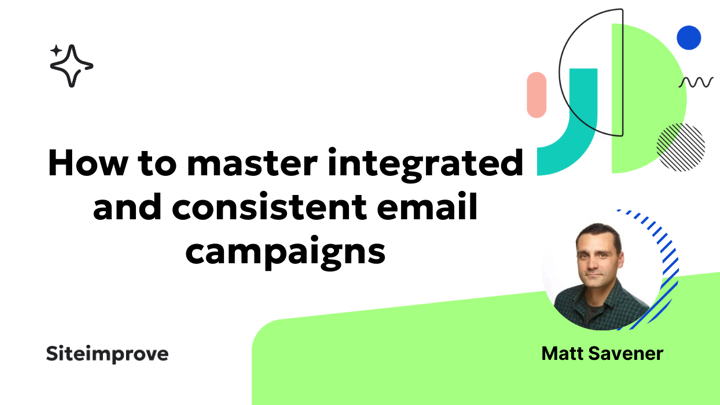 How to master integrated and consistent email campaigns

Siteimprove

Matt Savener